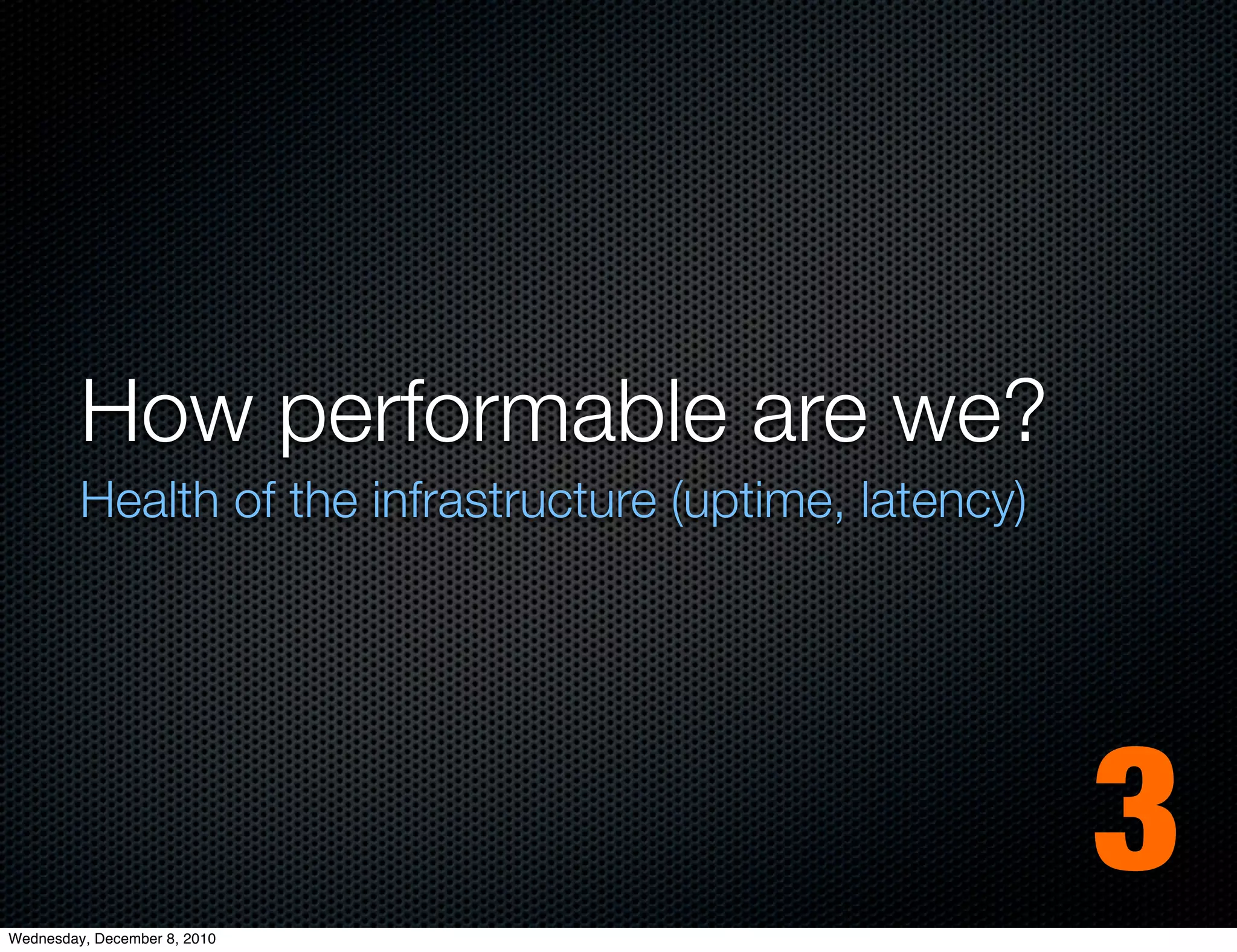 How performable are we?

Health of the infrastructure (uptime, latency)

3

Wednesday, December 8, 2010